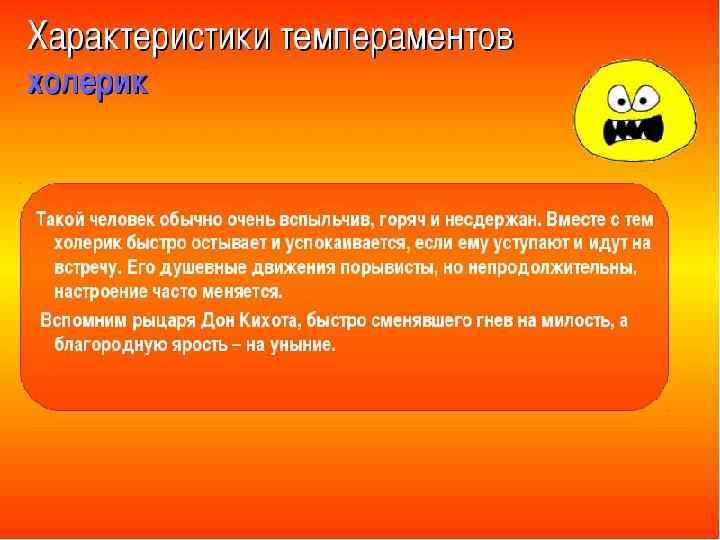 Характеристики темпераментов
холерик

Такой человек обычно очень вспыльчив, горяч и несдержан. Вместе с тем холерик быстро остывает и успокаивается, если ему уступают и идут на встречу. Его душевные движения порывисты, но непродолжительны, настроение часто меняется.

Вспомним рыцаря Дон Кихота, быстро сменявшего гнев на милость, а благородную ярость – на уныние.